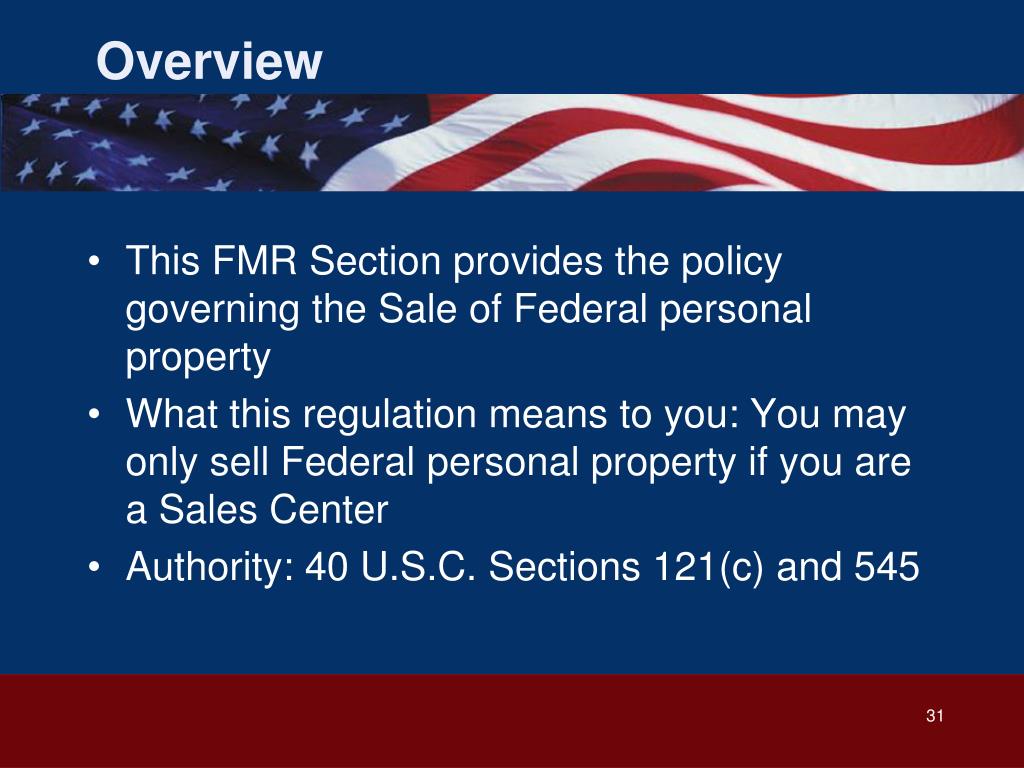 Overview

• This FMR Section provides the policy governing the Sale of Federal personal property

• What this regulation means to you: You may only sell Federal personal property if you are a Sales Center

• Authority: 40 U.S.C. Sections 121(c) and 545

31